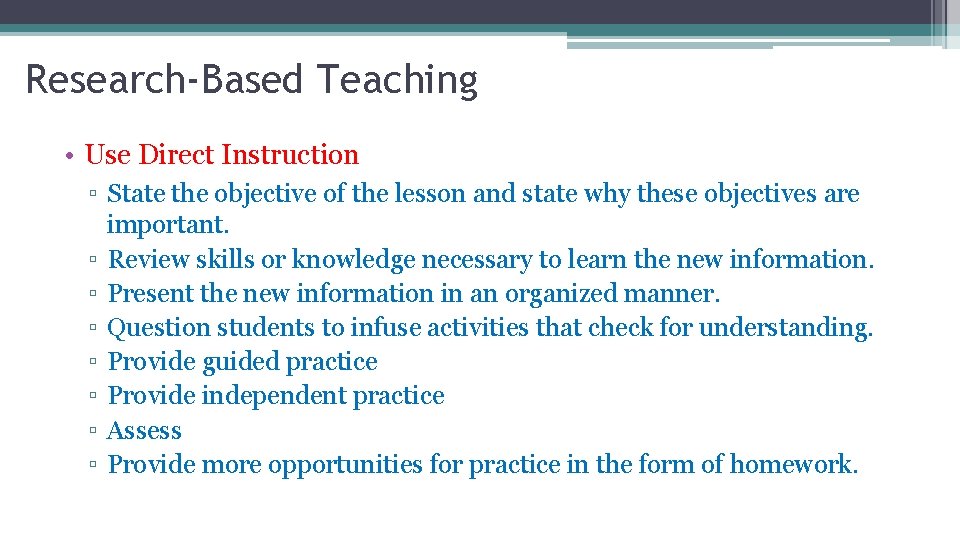 Research-Based Teaching

• Use Direct Instruction
▫ State the objective of the lesson and state why these objectives are important.
▫ Review skills or knowledge necessary to learn the new information.
▫ Present the new information in an organized manner.
▫ Question students to infuse activities that check for understanding.
▫ Provide guided practice
▫ Provide independent practice
▫ Assess
▫ Provide more opportunities for practice in the form of homework.